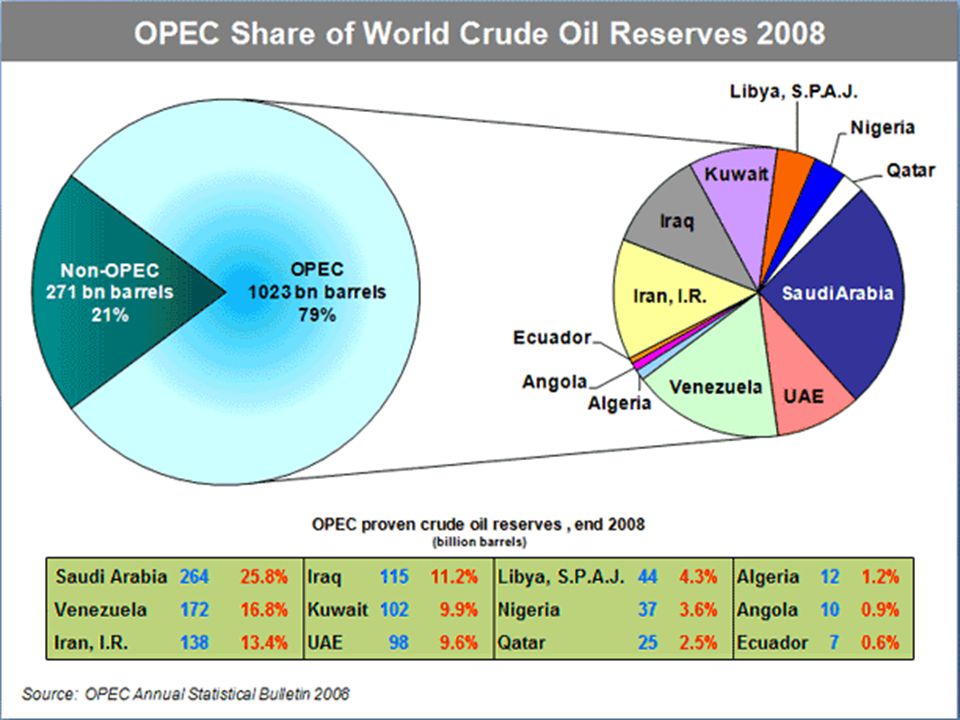 OPEC Share of World Crude Oil Reserves 2008

Non-OPEC
271 bn barrels
21%

OPEC
1023 bn barrels
79%

Libya, S.P.A.J.
Nigeria
Qatar
Kuwait
Iraq
Iran, I.R.
Saudi Arabia
Ecuador
Angola
Algeria
Venezuela
UAE

OPEC proven crude oil reserves , end 2008
(billion barrels)

| Saudi Arabia | 264 | 25.8% | Iraq | 115 | 11.2% | Libya, S.P.A.J. | 44 | 4.3% | Algeria | 12 | 1.2% |
|---|---|---|---|---|---|---|---|---|---|---|---|
| Venezuela | 172 | 16.8% | Kuwait | 102 | 9.9% | Nigeria | 37 | 3.6% | Angola | 10 | 0.9% |
| Iran, I.R. | 138 | 13.4% | UAE | 98 | 9.6% | Qatar | 25 | 2.5% | Ecuador | 7 | 0.6% |

Source: OPEC Annual Statistical Bulletin 2008